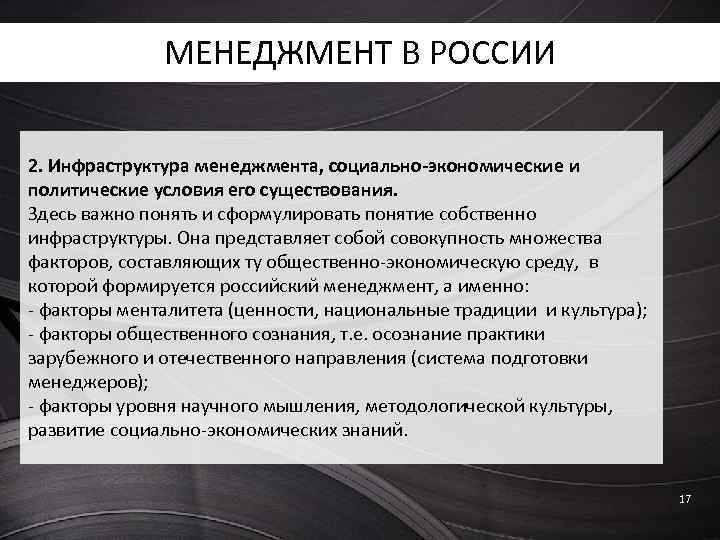 МЕНЕДЖМЕНТ В РОССИИ

2. Инфраструктура менеджмента, социально-экономические и политические условия его существования.
Здесь важно понять и сформулировать понятие собственно инфраструктуры. Она представляет собой совокупность множества факторов, составляющих ту общественно-экономическую среду, в которой формируется российский менеджмент, а именно:
- факторы менталитета (ценности, национальные традиции и культура);
- факторы общественного сознания, т.е. осознание практики зарубежного и отечественного направления (система подготовки менеджеров);
- факторы уровня научного мышления, методологической культуры, развитие социально-экономических знаний.

17